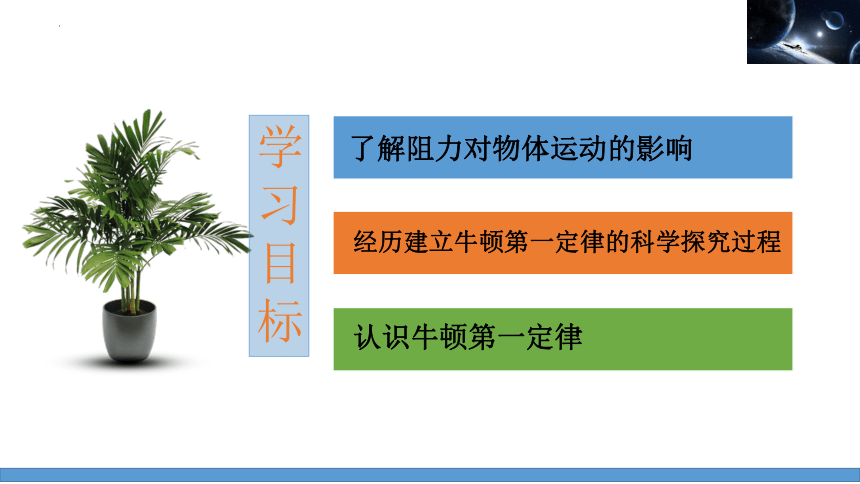 学习目标

了解阻力对物体运动的影响

经历建立牛顿第一定律的科学探究过程

认识牛顿第一定律